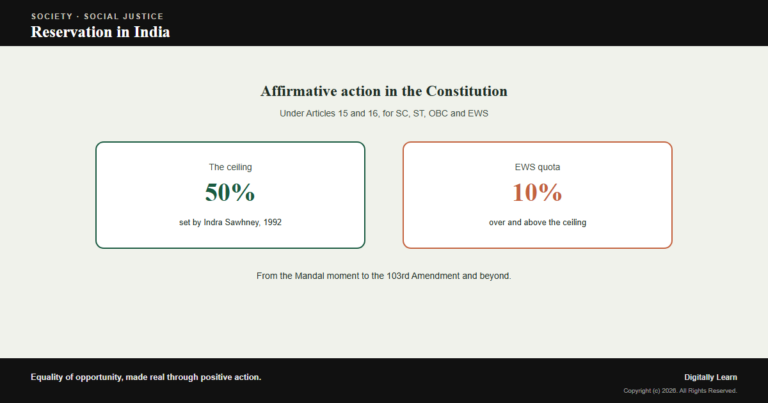 SOCIETY · SOCIAL JUSTICE
Reservation in India

Affirmative action in the Constitution

Under Articles 15 and 16, for SC, ST, OBC and EWS

The ceiling
50%
set by Indra Sawhney, 1992

EWS quota
10%
over and above the ceiling

From the Mandal moment to the 103rd Amendment and beyond.

Equality of opportunity, made real through positive action.

Digitally Learn
Copyright (c) 2026. All Rights Reserved.